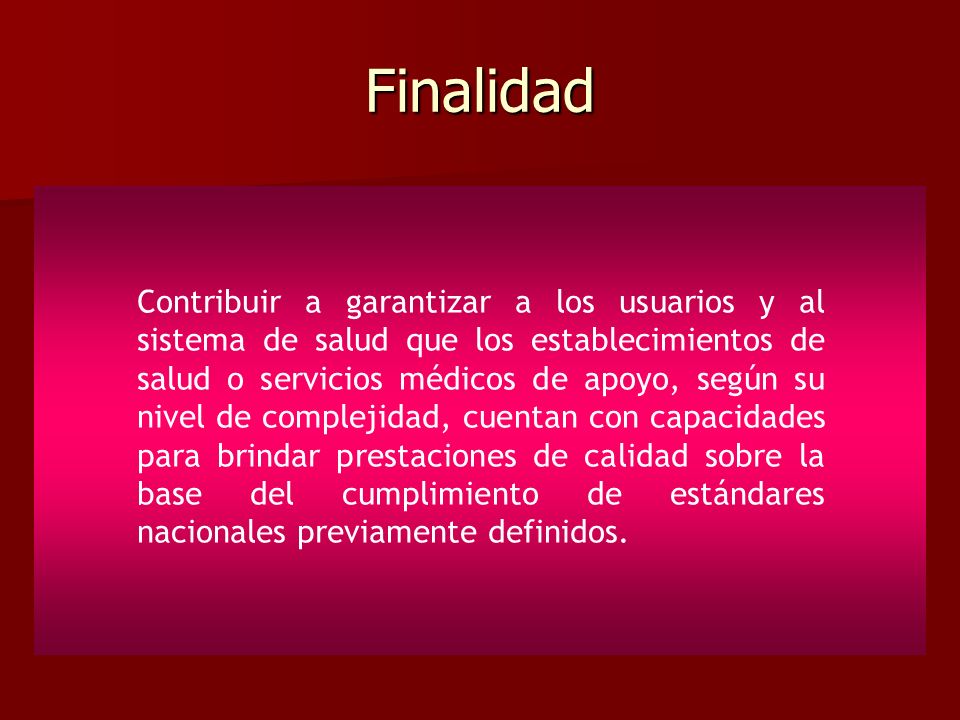 Finalidad

Contribuir a garantizar a los usuarios y al sistema de salud que los establecimientos de salud o servicios médicos de apoyo, según su nivel de complejidad, cuentan con capacidades para brindar prestaciones de calidad sobre la base del cumplimiento de estándares nacionales previamente definidos.